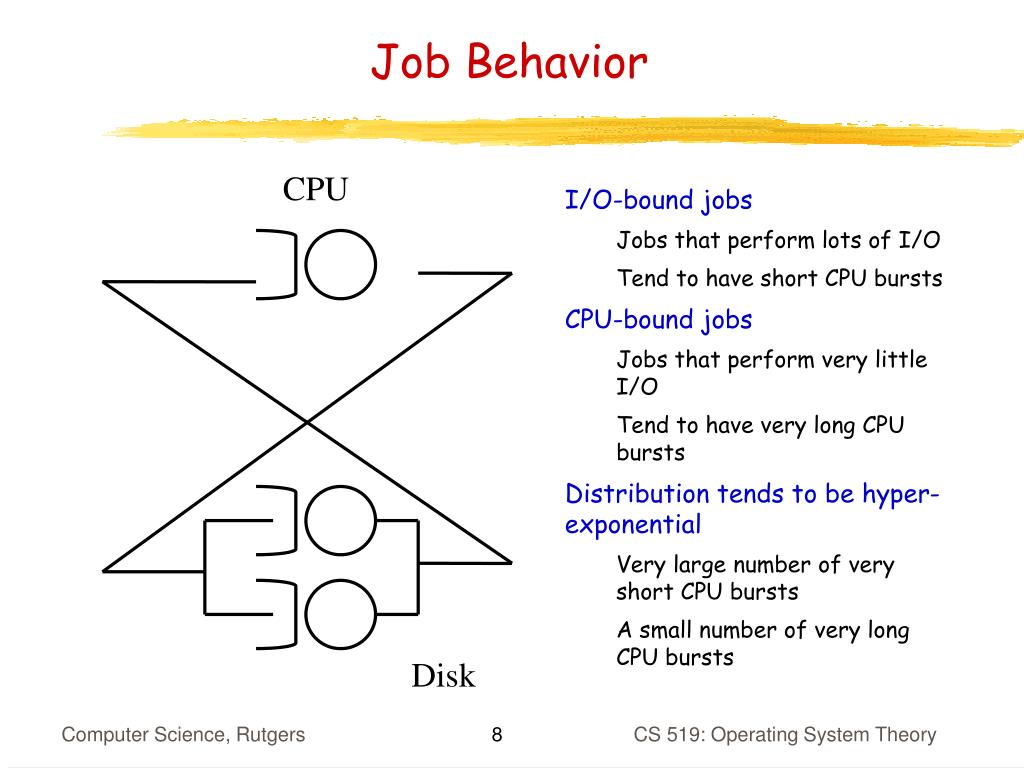 Job Behavior

CPU

Disk

I/O-bound jobs

Jobs that perform lots of I/O

Tend to have short CPU bursts

CPU-bound jobs

Jobs that perform very little I/O

Tend to have very long CPU bursts

Distribution tends to be hyper-exponential

Very large number of very short CPU bursts

A small number of very long CPU bursts

Computer Science, Rutgers 8 CS 519: Operating System Theory